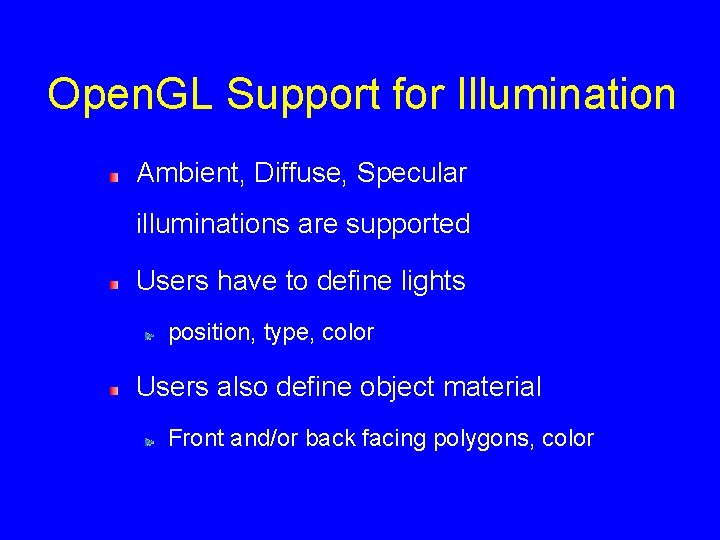 OpenGL Support for Illumination

Ambient, Diffuse, Specular illuminations are supported

Users have to define lights

position, type, color

Users also define object material

Front and/or back facing polygons, color